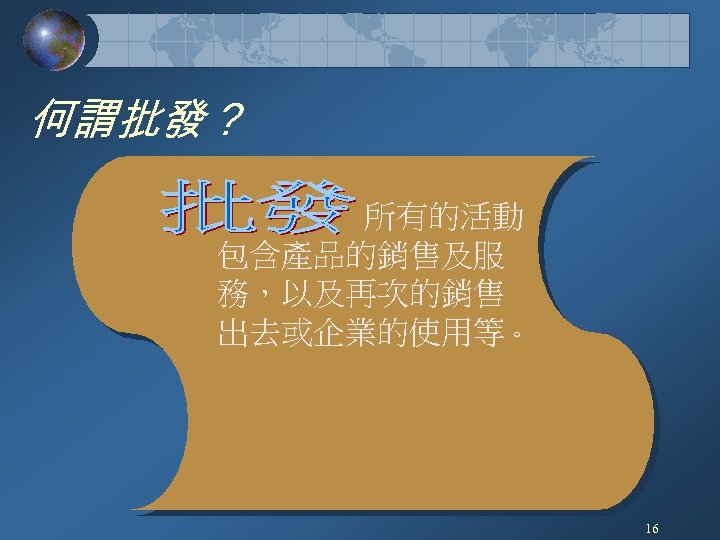 何謂批發？

批發 所有的活動包含產品的銷售及服務，以及再次的銷售出去或企業的使用等。

16